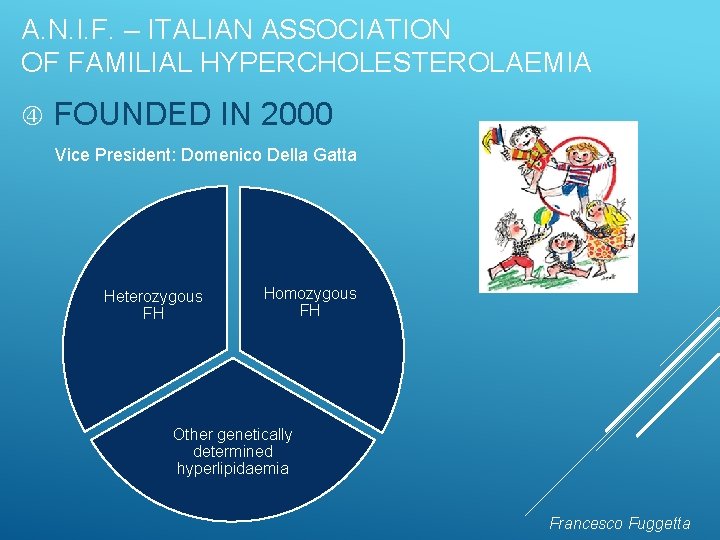 A.N.I.F. – ITALIAN ASSOCIATION OF FAMILIAL HYPERCHOLESTEROLAEMIA

④ FOUNDED IN 2000

Vice President: Domenico Della Gatta

Heterozygous FH

Homozygous FH

Other genetically determined hyperlipidaemia

Francesco Fuggetta